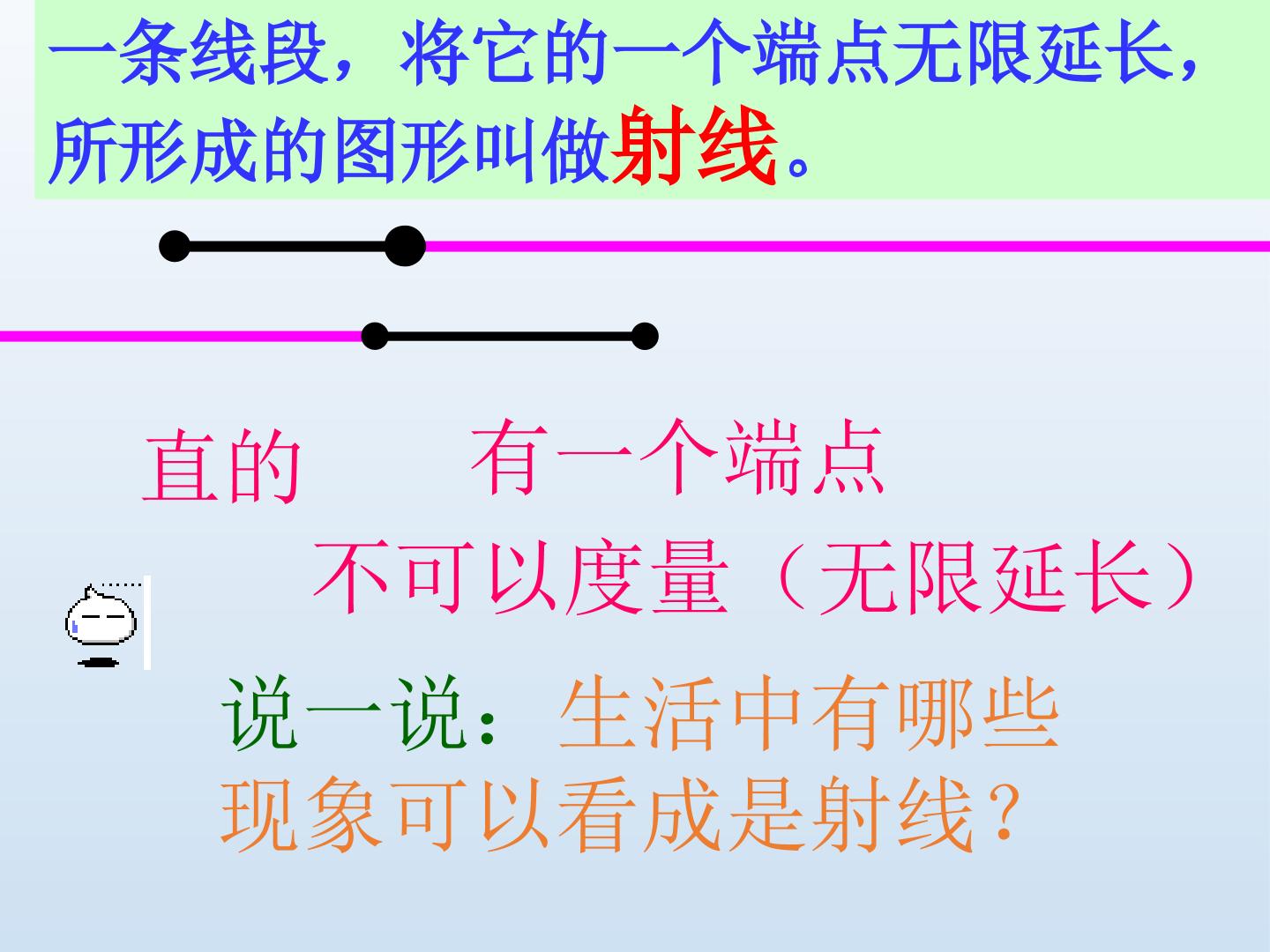 一条线段，将它的一个端点无限延长，所形成的图形叫做射线。

直的　　有一个端点

不可以度量（无限延长）

说一说：生活中有哪些现象可以看成是射线？